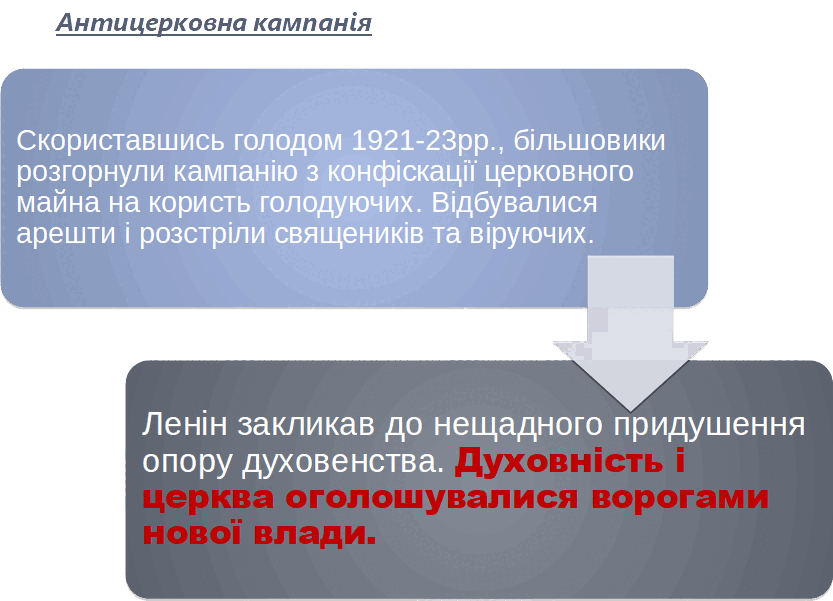 Антицерковна кампанія

Скориставшись голодом 1921-23рр., більшовики розгорнули кампанію з конфіскації церковного майна на користь голодуючих. Відбувалися арешти і розстріли священиків та віруючих.

Ленін закликав до нещадного придушення опору духовенства. Духовність і церква оголошувалися ворогами нової влади.